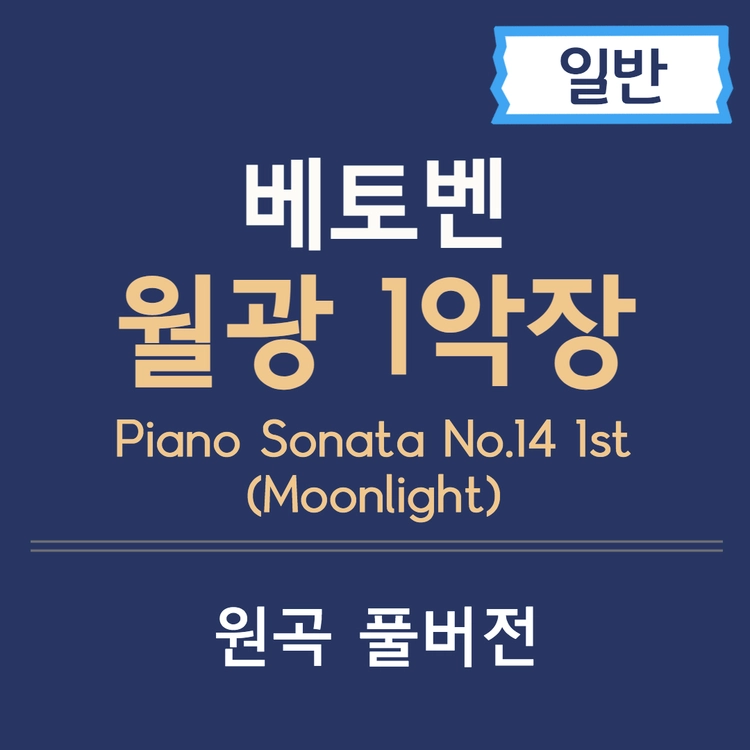 일반

베토벤
월광 1악장
Piano Sonata No.14 1st (Moonlight)

원곡 풀버전